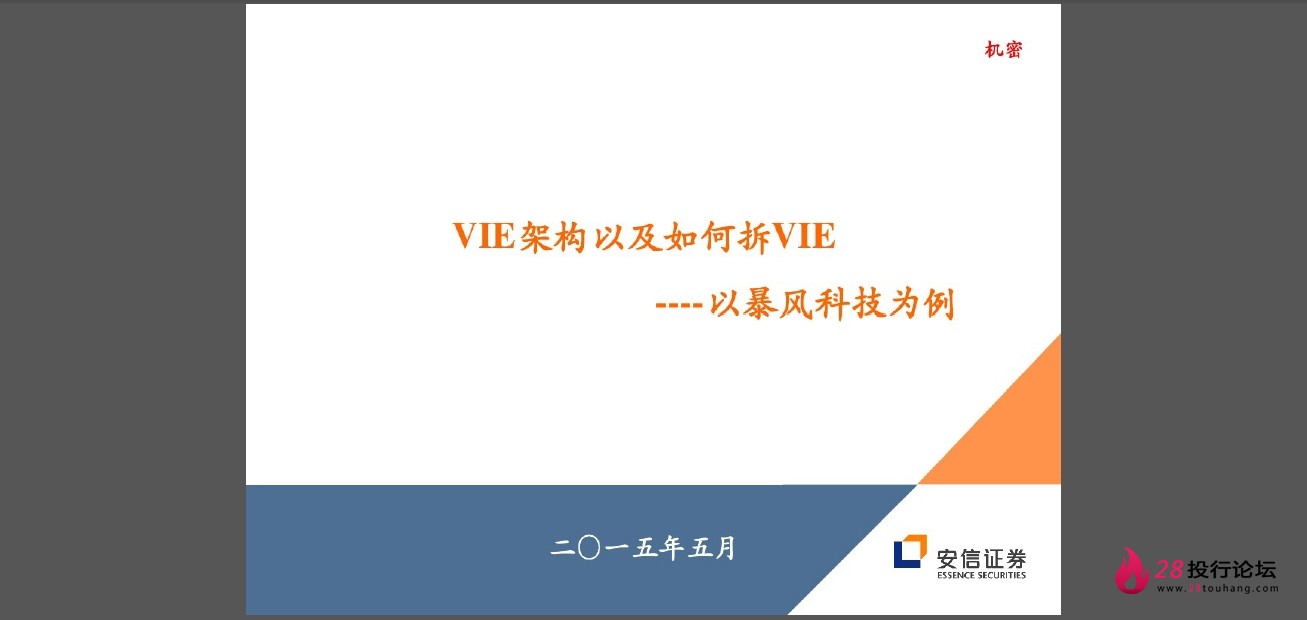 机密

VIE架构以及如何拆VIE

----以暴风科技为例

二〇一五年五月

安信证券
ESSENCE SECURITIES

28投行论坛
www.28touhang.com